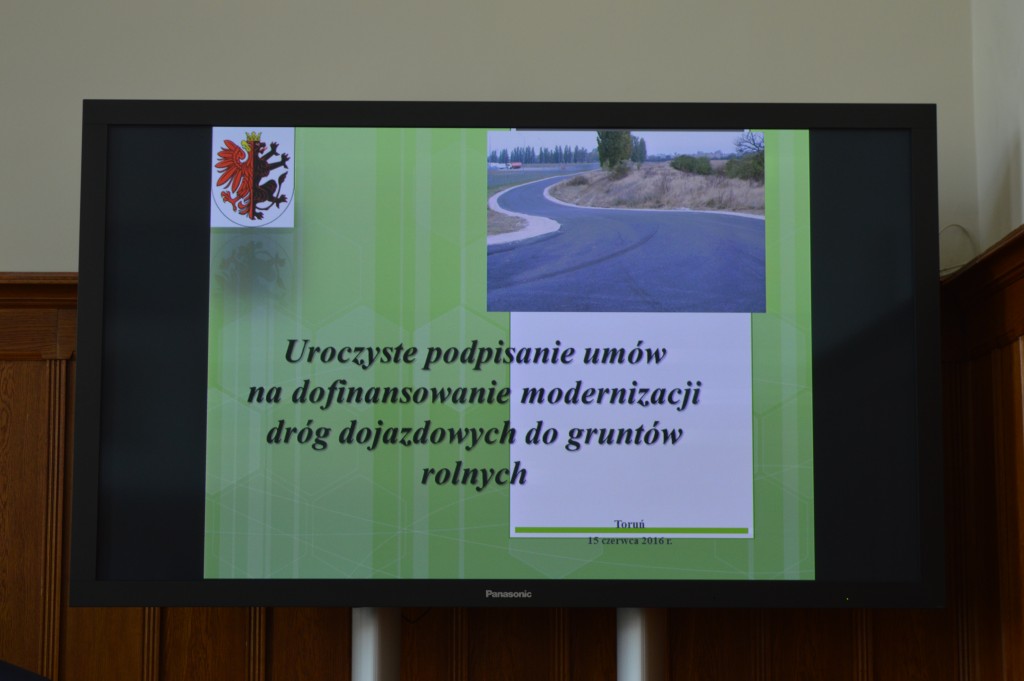 Uroczyste podpisanie umów na dofinansowanie modernizacji dróg dojazdowych do gruntów rolnych

Toruń
15 czerwca 2016 r.

Panasonic